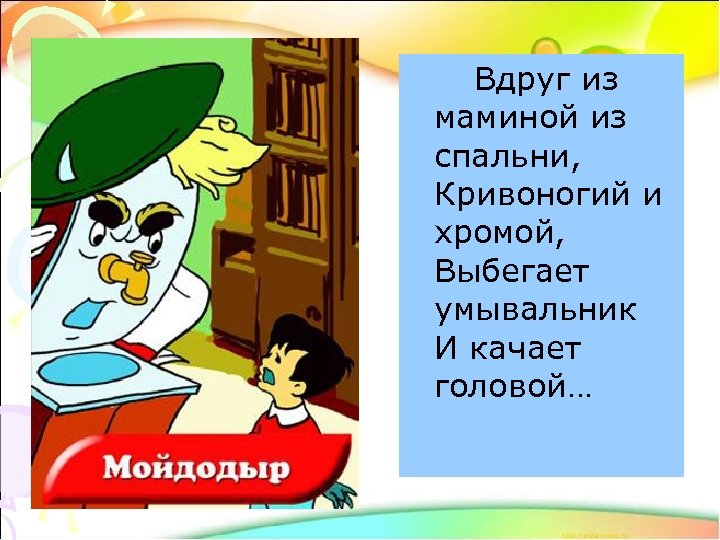 Мойдодыр

Вдруг из маминой из спальни,
Кривоногий и хромой,
Выбегает умывальник
И качает головой…